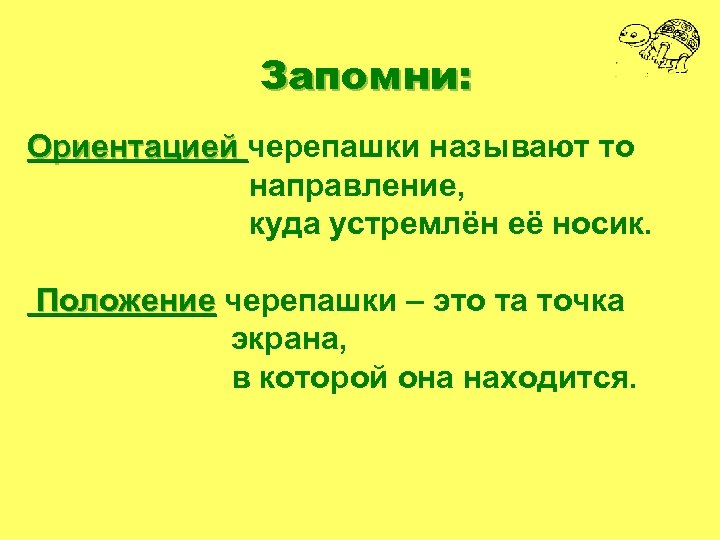 Запомни:

Ориентацией черепашки называют то направление, куда устремлён её носик.

Положение черепашки – это та точка экрана, в которой она находится.